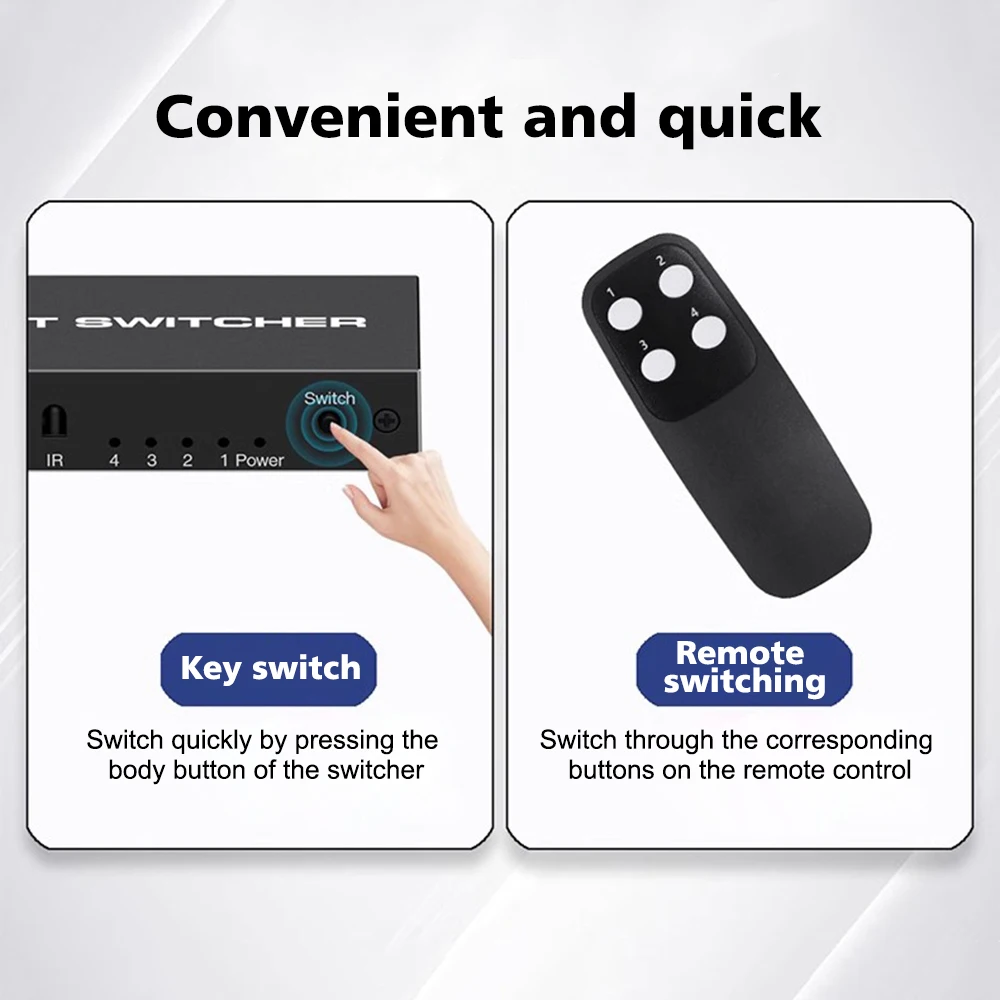 Convenient and quick

T SWITCHER

Switch

IR 4 3 2 1 Power

Key switch

Switch quickly by pressing the body button of the switcher

1 2 3 4

Remote switching

Switch through the corresponding buttons on the remote control